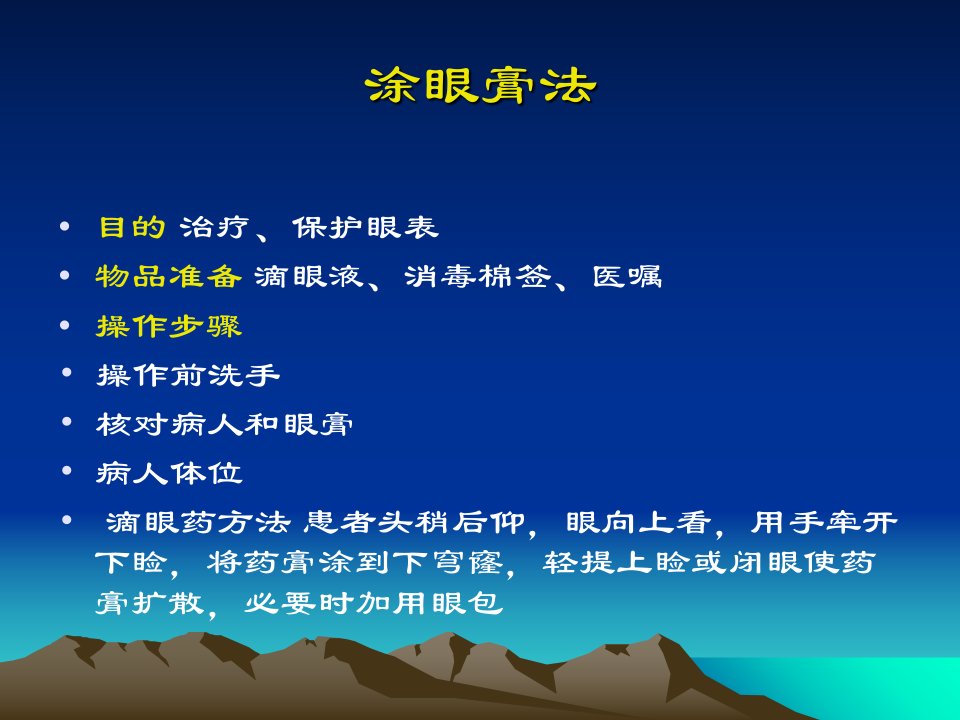 涂眼膏法

• 目的 治疗、保护眼表
• 物品准备 滴眼液、消毒棉签、医嘱
• 操作步骤
• 操作前洗手
• 核对病人和眼膏
• 病人体位
• 滴眼药方法 患者头稍后仰，眼向上看，用手牵开下睑，将药膏涂到下穹窿，轻提上睑或闭眼使药膏扩散，必要时加用眼包